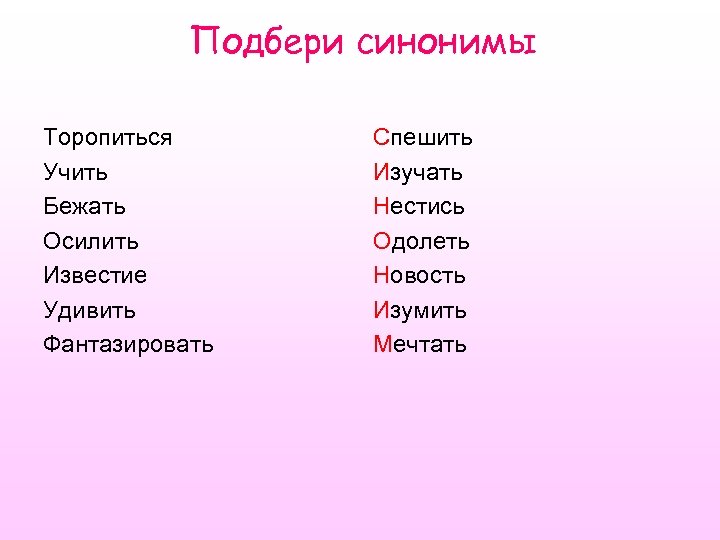 Подбери синонимы

Торопиться
Учить
Бежать
Осилить
Известие
Удивить
Фантазировать

Спешить
Изучать
Нестись
Одолеть
Новость
Изумить
Мечтать